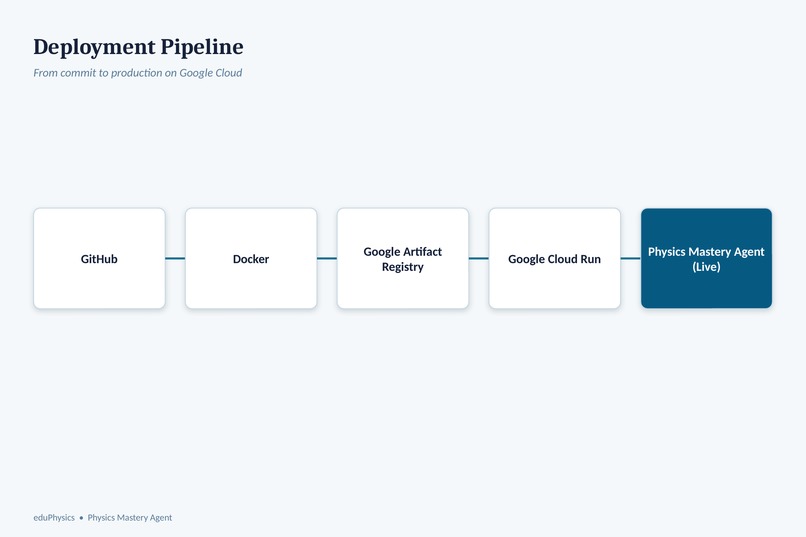 Deployment Pipeline

From commit to production on Google Cloud

GitHub

Docker

Google Artifact Registry

Google Cloud Run

Physics Mastery Agent (Live)

eduPhysics • Physics Mastery Agent